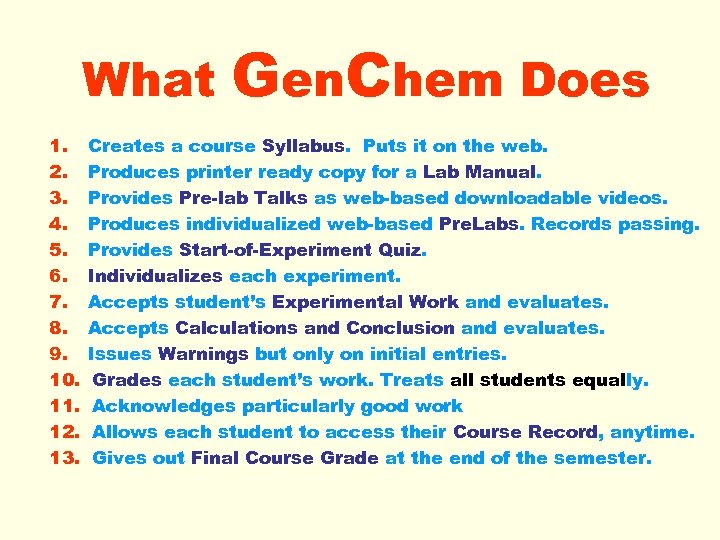 What GenChem Does

1. Creates a course Syllabus. Puts it on the web.
2. Produces printer ready copy for a Lab Manual.
3. Provides Pre-lab Talks as web-based downloadable videos.
4. Produces individualized web-based PreLabs. Records passing.
5. Provides Start-of-Experiment Quiz.
6. Individualizes each experiment.
7. Accepts student's Experimental Work and evaluates.
8. Accepts Calculations and Conclusion and evaluates.
9. Issues Warnings but only on initial entries.
10. Grades each student's work. Treats all students equally.
11. Acknowledges particularly good work
12. Allows each student to access their Course Record, anytime.
13. Gives out Final Course Grade at the end of the semester.